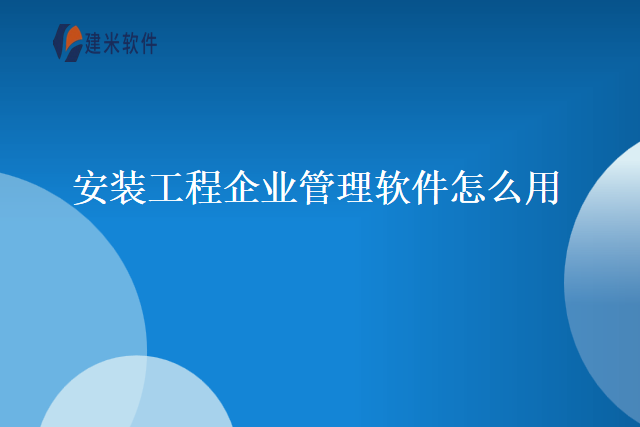 建米软件

安装工程企业管理软件怎么用